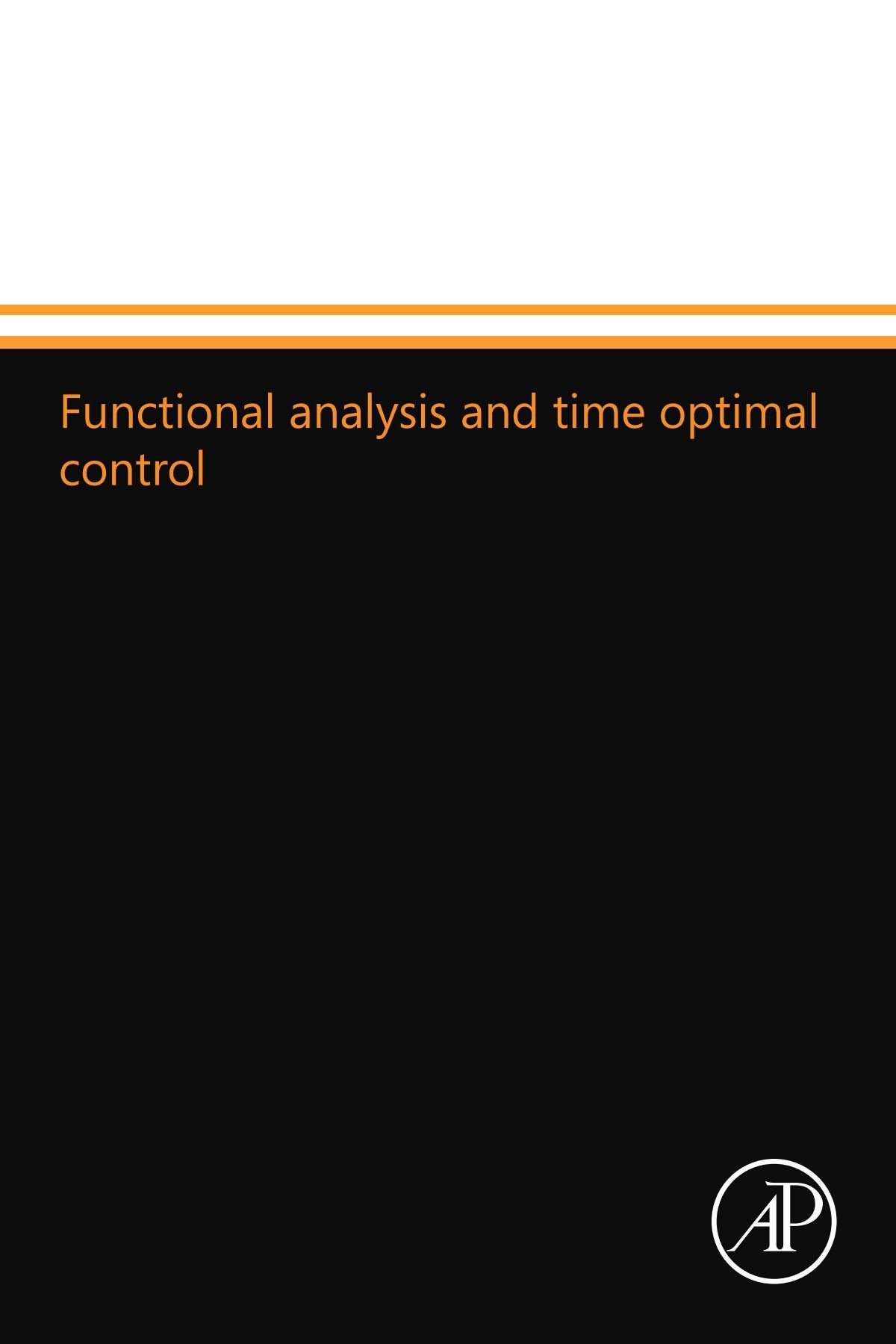 Functional analysis and time optimal control

AP